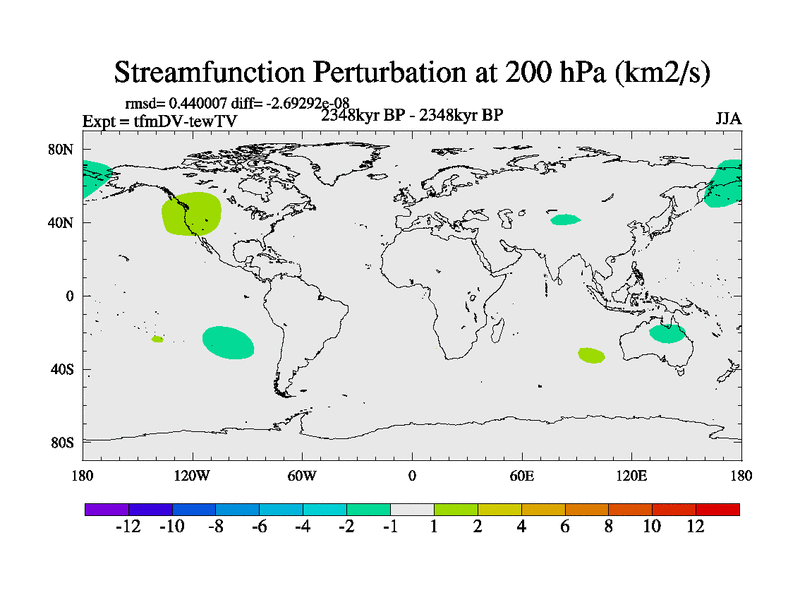 Streamfunction Perturbation at 200 hPa (km2/s)

rmsd= 0.440007 diff= -2.69292e-08
Expt = tfmDV-tewTV
2348kyr BP - 2348kyr BP
JJA

80N
40N
0
40S
80S

180
120W
60W
0
60E
120E
180

-12 -10 -8 -6 -4 -2 -1 1 2 4 6 8 10 12